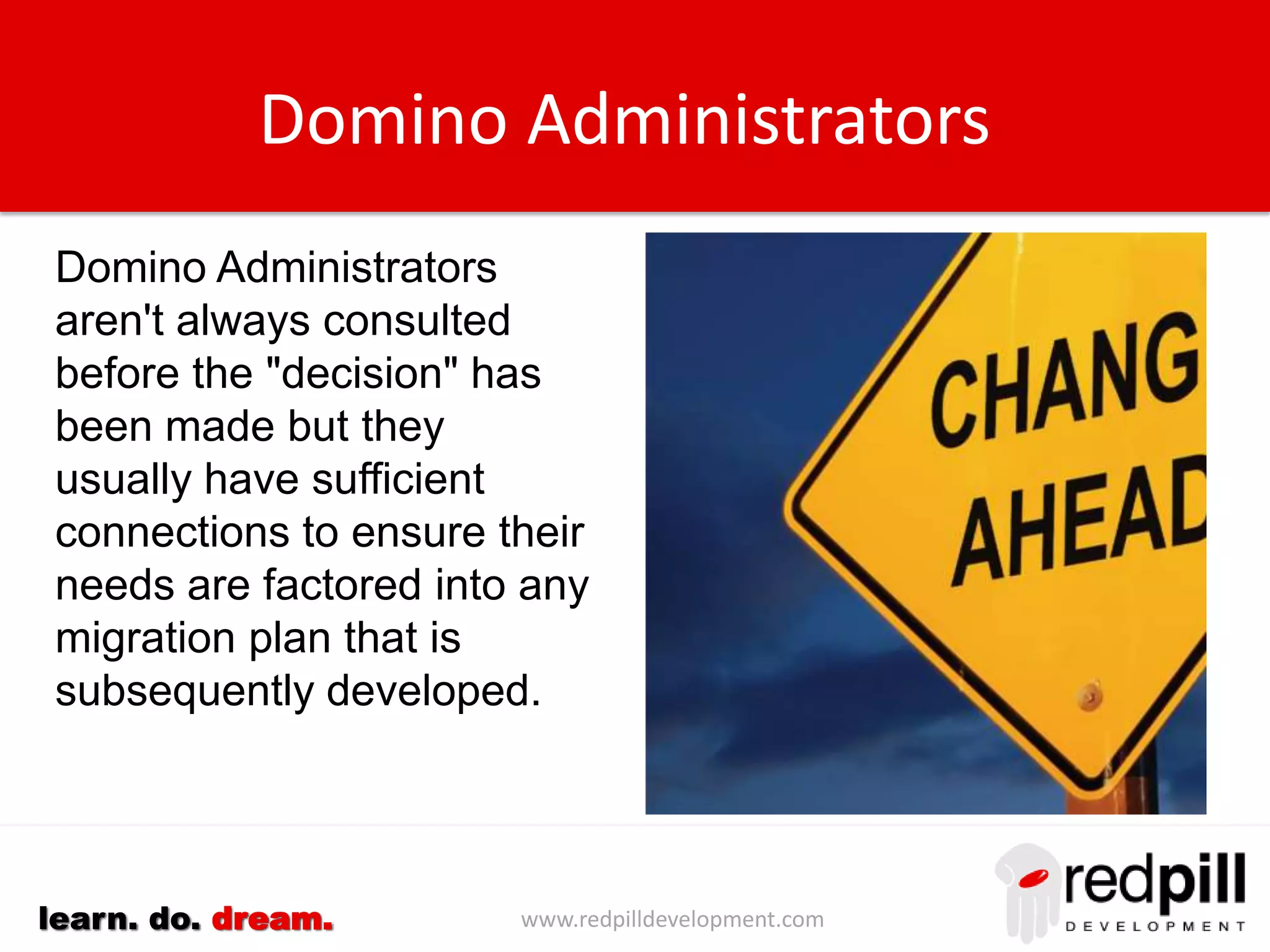 Domino Administrators

Domino Administrators aren't always consulted before the "decision" has been made but they usually have sufficient connections to ensure their needs are factored into any migration plan that is subsequently developed.

CHANG
AHEAD

learn. do. dream.

www.redpilldevelopment.com

redpill
DEVELOPMENT